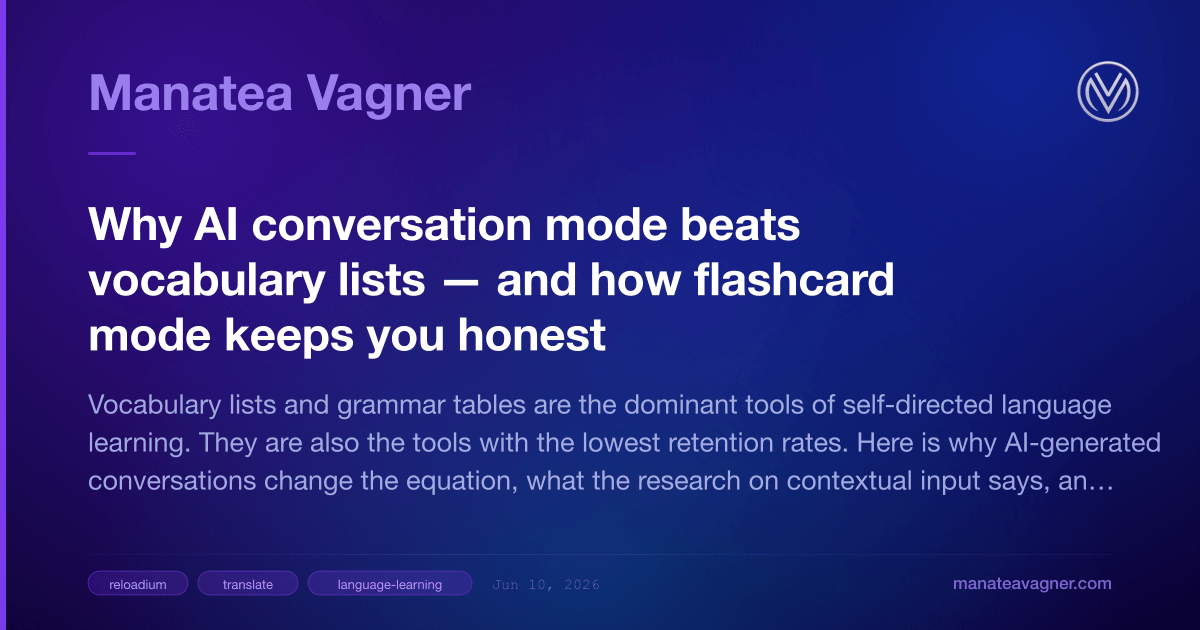 Manatea Vagner

Why AI conversation mode beats vocabulary lists — and how flashcard mode keeps you honest

Vocabulary lists and grammar tables are the dominant tools of self-directed language learning. They are also the tools with the lowest retention rates. Here is why AI-generated conversations change the equation, what the research on contextual input says, an…

reloadium translate language-learning Jun 10, 2026

manateavagner.com